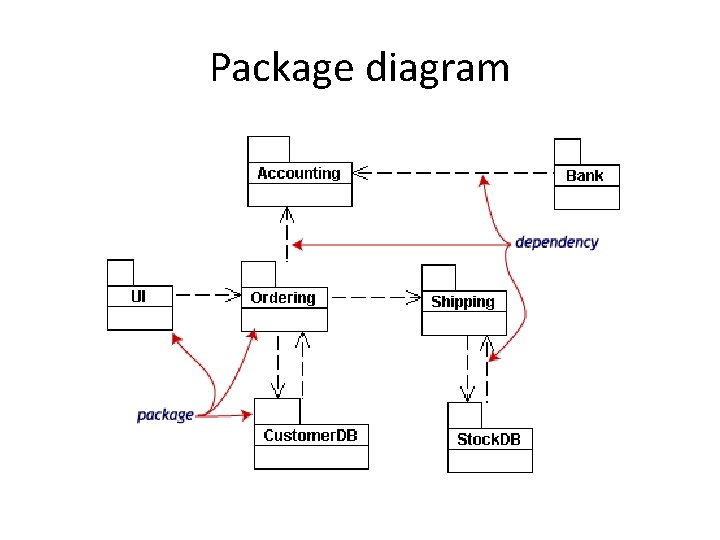 Package diagram

Accounting

Bank

dependency

UI

Ordering

Shipping

package

CustomerDB

StockDB